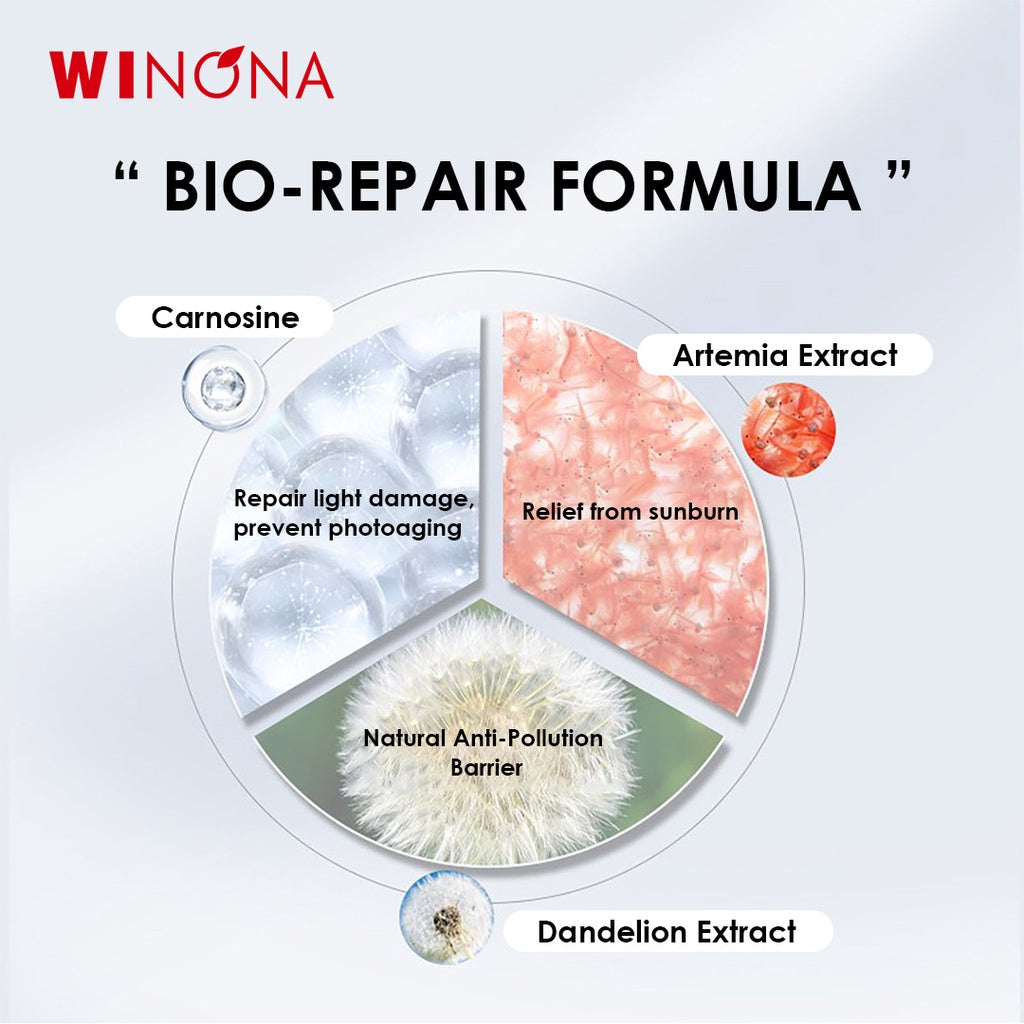 WINONA

“ BIO-REPAIR FORMULA ”

Carnosine

Repair light damage, prevent photoaging

Artemia Extract

Relief from sunburn

Natural Anti-Pollution Barrier

Dandelion Extract